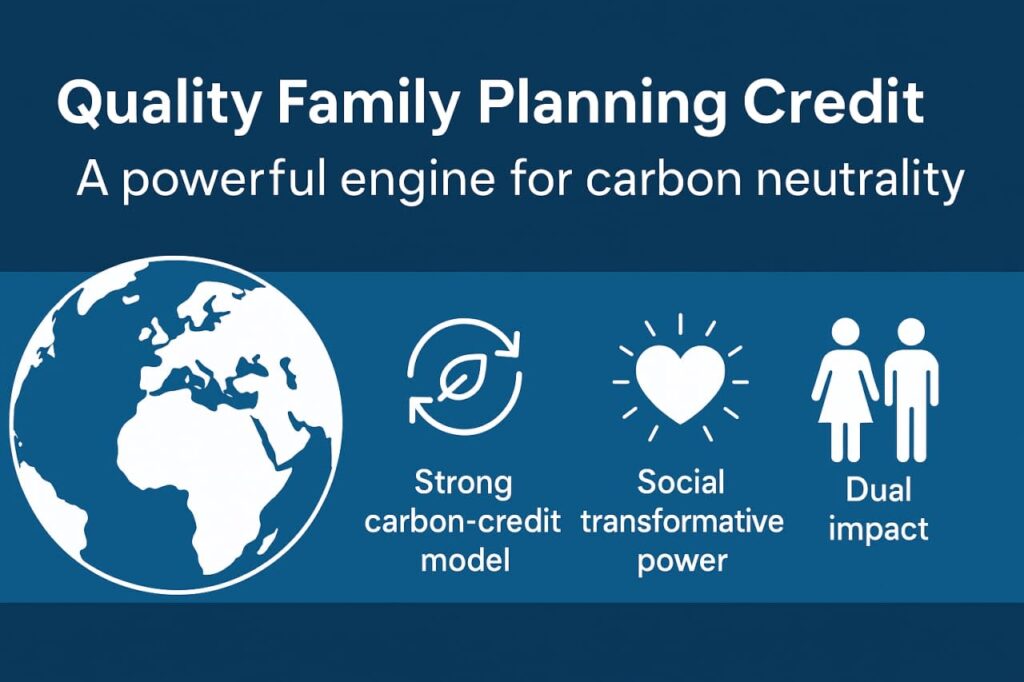 Quality Family Planning Credit
A powerful engine for carbon neutrality

Strong carbon-credit model

Social transformative power

Dual impact